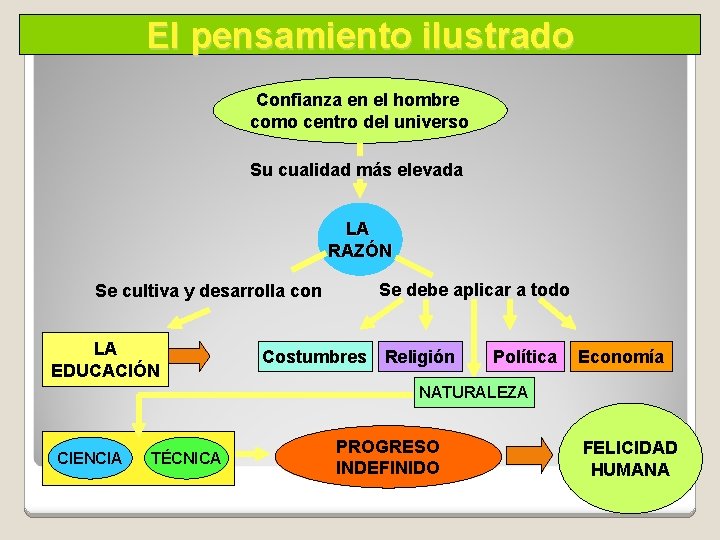 El pensamiento ilustrado

Confianza en el hombre como centro del universo

Su cualidad más elevada

LA RAZÓN

Se cultiva y desarrolla con

Se debe aplicar a todo

LA EDUCACIÓN

Costumbres

Religión

Política

Economía

NATURALEZA

CIENCIA

TÉCNICA

PROGRESO INDEFINIDO

FELICIDAD HUMANA